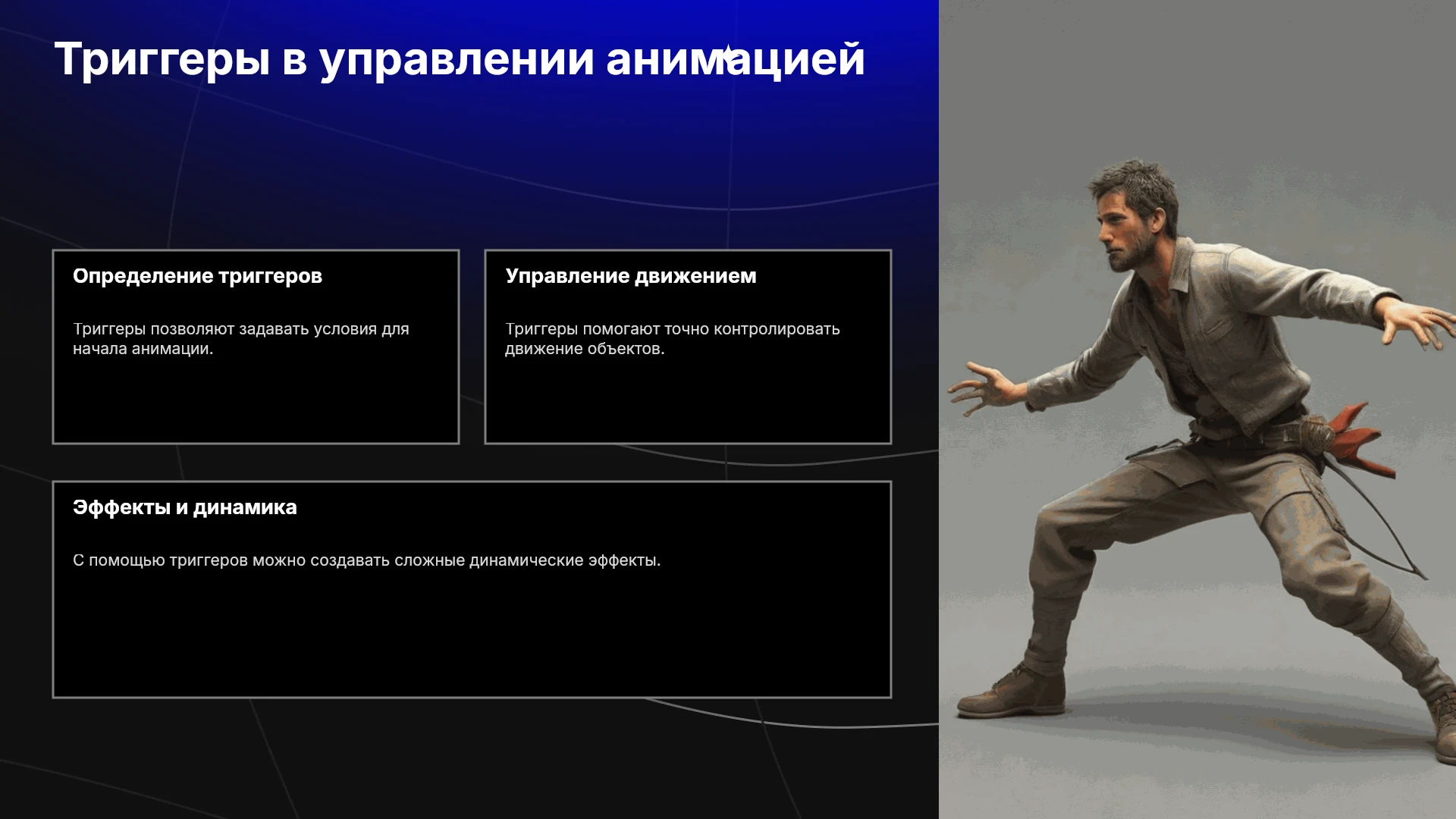 Триггеры в управлении анимацией

Определение триггеров

Триггеры позволяют задавать условия для начала анимации.

Управление движением

Триггеры помогают точно контролировать движение объектов.

Эффекты и динамика

С помощью триггеров можно создавать сложные динамические эффекты.